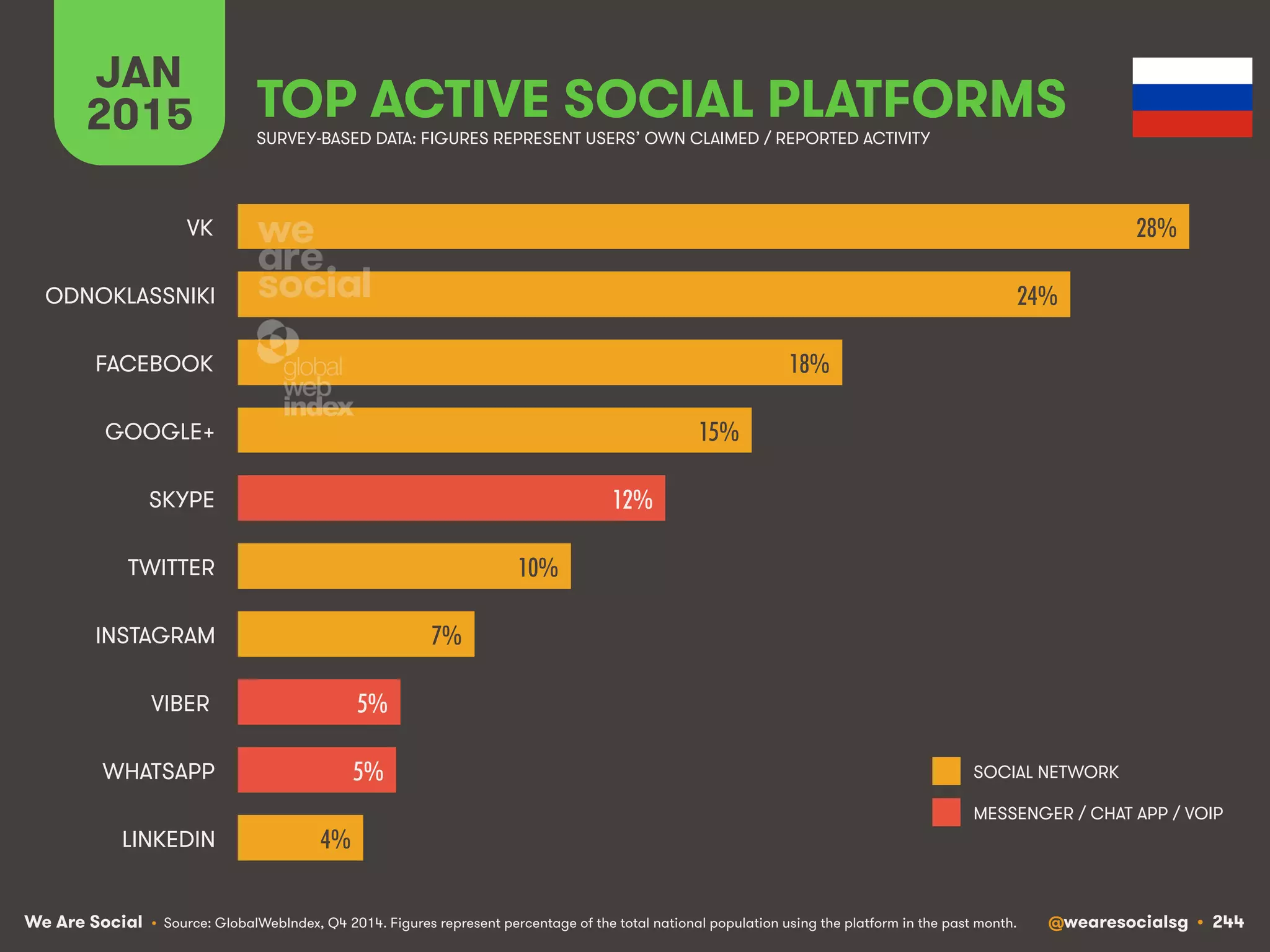 JAN 2015

TOP ACTIVE SOCIAL PLATFORMS

SURVEY-BASED DATA: FIGURES REPRESENT USERS' OWN CLAIMED / REPORTED ACTIVITY

we are social

global web index

VK 28%

ODNOKLASSNIKI 24%

FACEBOOK 18%

GOOGLE+ 15%

SKYPE 12%

TWITTER 10%

INSTAGRAM 7%

VIBER 5%

WHATSAPP 5%

LINKEDIN 4%

SOCIAL NETWORK

MESSENGER / CHAT APP / VOIP

We Are Social • Source: GlobalWebIndex, Q4 2014. Figures represent percentage of the total national population using the platform in the past month. @wearesocialsg • 244